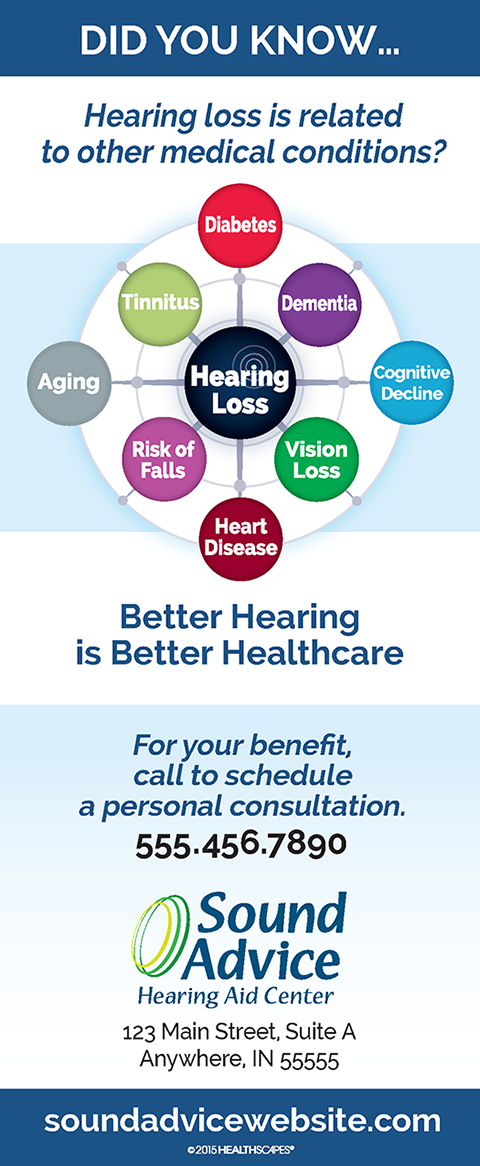 DID YOU KNOW...

Hearing loss is related to other medical conditions?

Diabetes

Tinnitus

Dementia

Aging

Hearing Loss

Cognitive Decline

Risk of Falls

Vision Loss

Heart Disease

Better Hearing is Better Healthcare

For your benefit, call to schedule a personal consultation.

555.456.7890

Sound Advice
Hearing Aid Center

123 Main Street, Suite A
Anywhere, IN 55555

soundadvicewebsite.com

©2015 HEALTHSCAPES®